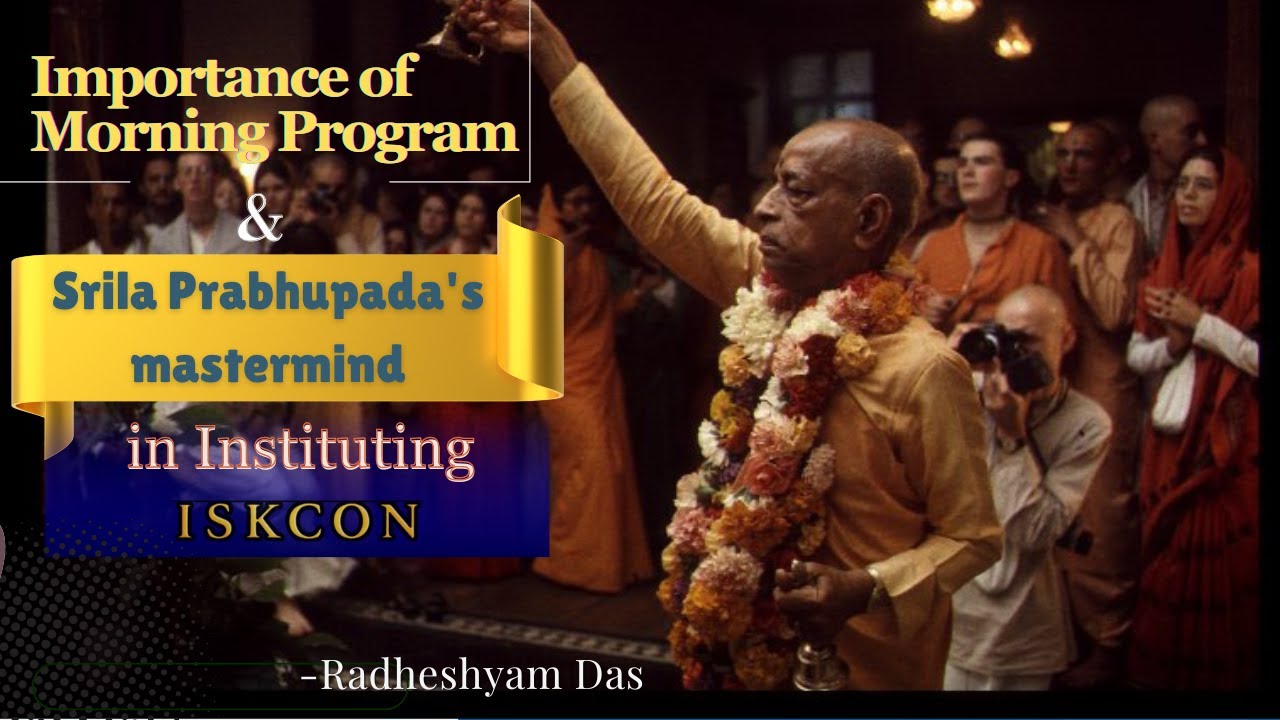 Importance of Morning Program

&

Srila Prabhupada's mastermind

in Instituting

ISKCON

-Radheshyam Das